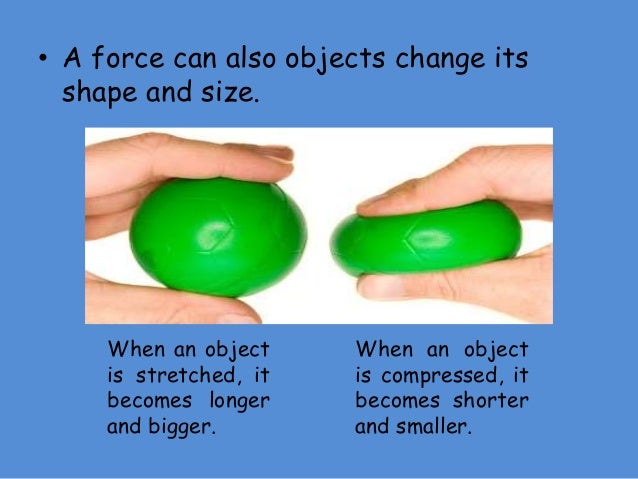 • A force can also objects change its shape and size.

When an object is stretched, it becomes longer and bigger.

When an object is compressed, it becomes shorter and smaller.